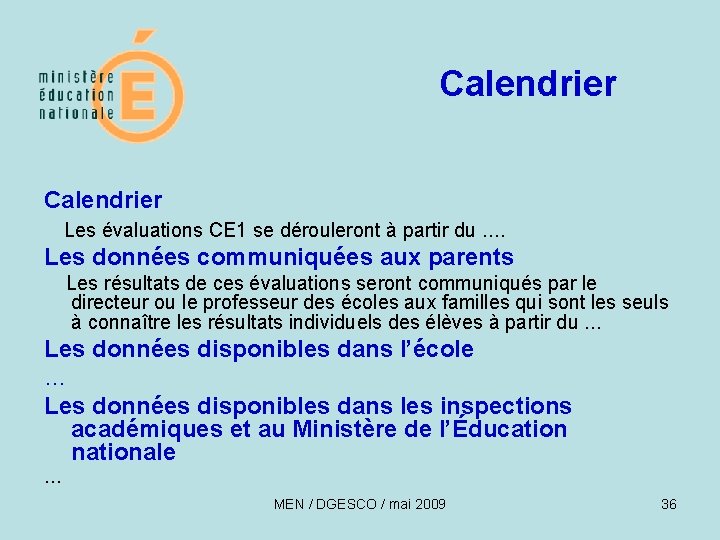 ministère
éducation
nationale
É

Calendrier

Calendrier
Les évaluations CE1 se dérouleront à partir du ....

Les données communiquées aux parents
Les résultats de ces évaluations seront communiqués par le directeur ou le professeur des écoles aux familles qui sont les seuls à connaître les résultats individuels des élèves à partir du ...

Les données disponibles dans l'école
...

Les données disponibles dans les inspections académiques et au Ministère de l'Éducation nationale
...

MEN / DGESCO / mai 2009

36